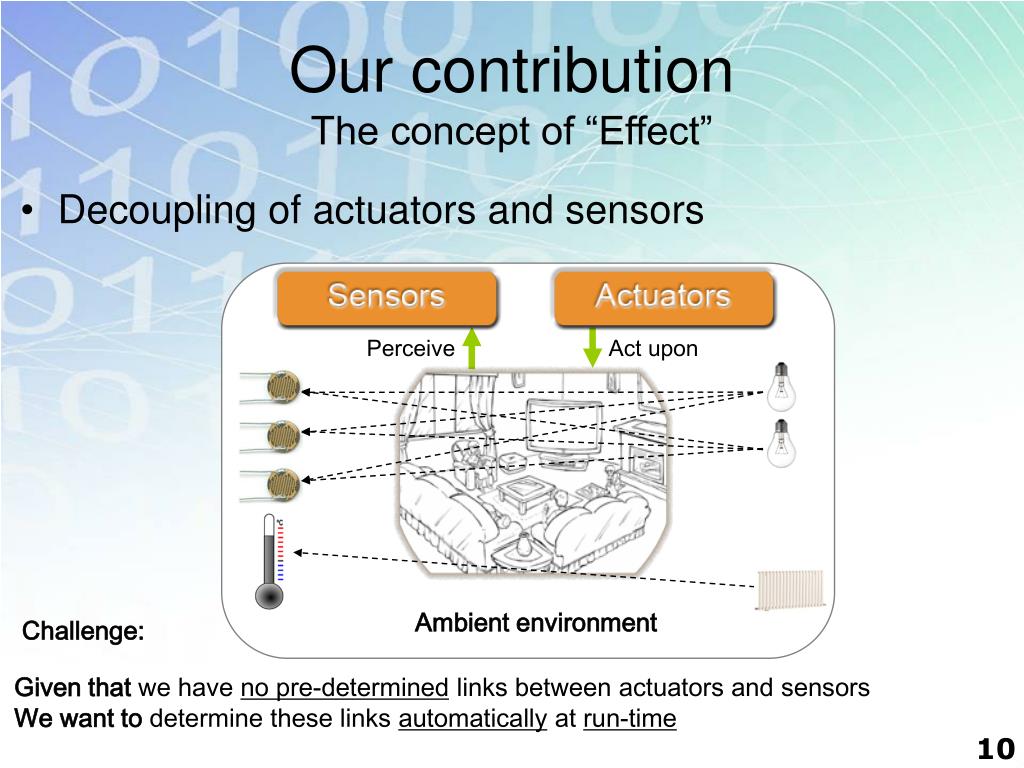 Our contribution
The concept of “Effect”

• Decoupling of actuators and sensors

Sensors

Actuators

Perceive

Act upon

Ambient environment

Challenge:

Given that we have no pre-determined links between actuators and sensors
We want to determine these links automatically at run-time

10